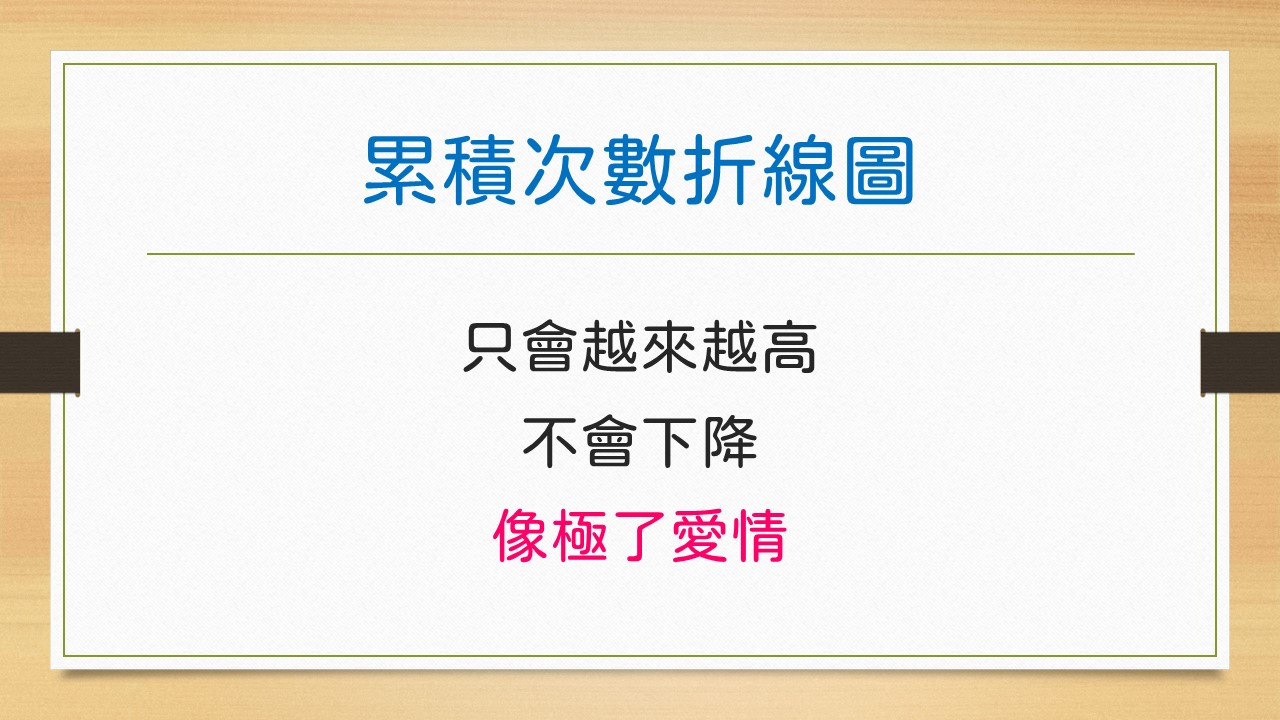 累積次數折線圖

只會越來越高

不會下降

像極了愛情